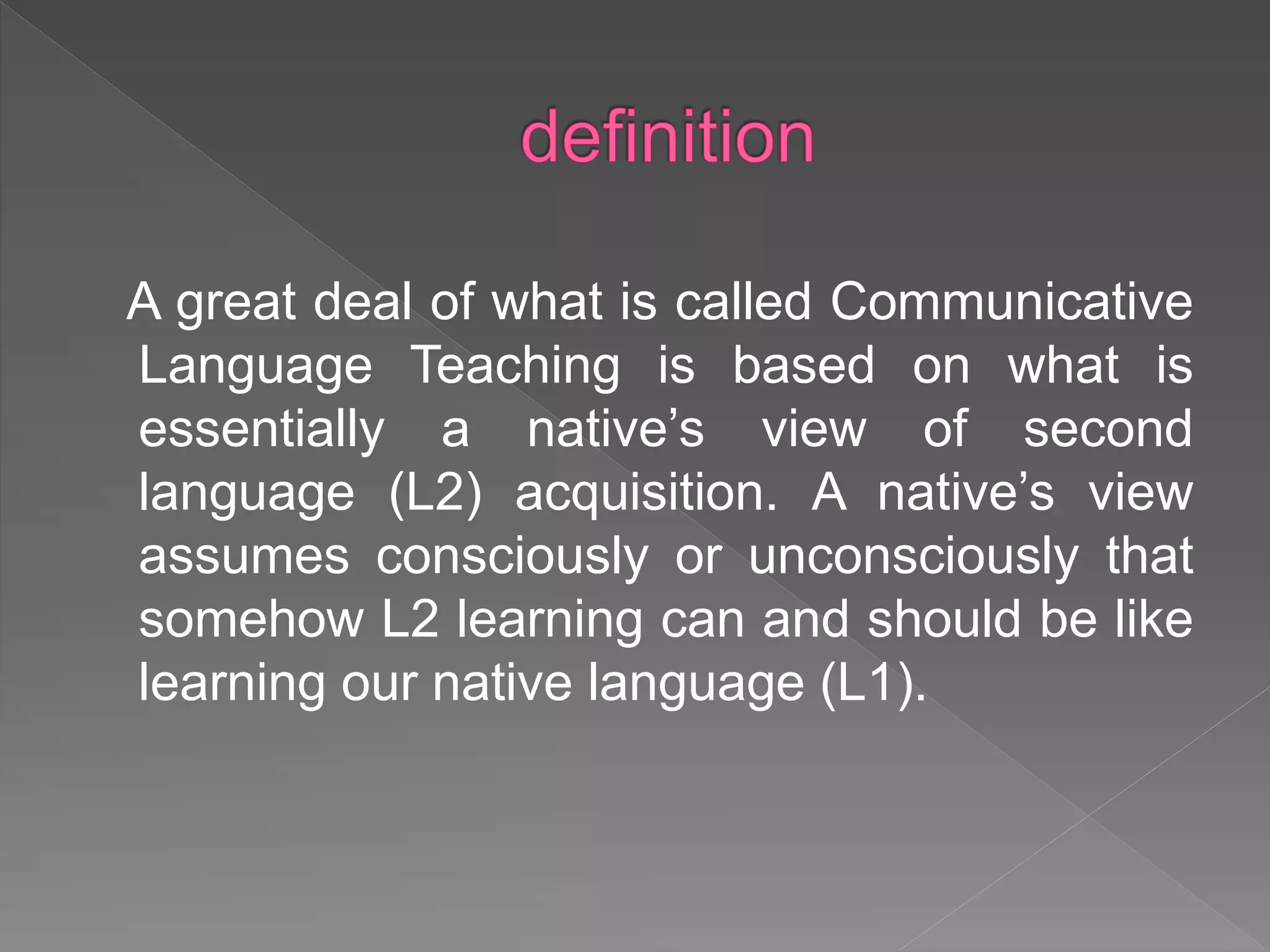 definition

A great deal of what is called Communicative Language Teaching is based on what is essentially a native’s view of second language (L2) acquisition. A native’s view assumes consciously or unconsciously that somehow L2 learning can and should be like learning our native language (L1).